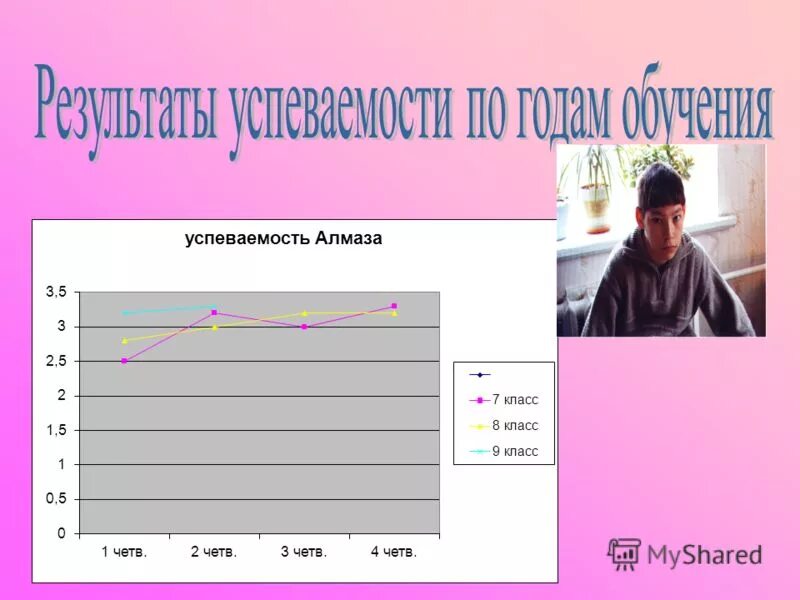 Результаты успеваемости по годам обучения

успеваемость Алмаза

3,5
3
2,5
2
1,5
1
0,5
0

1 четв.
2 четв.
3 четв.
4 четв.

7 класс
8 класс
9 класс

MyShared